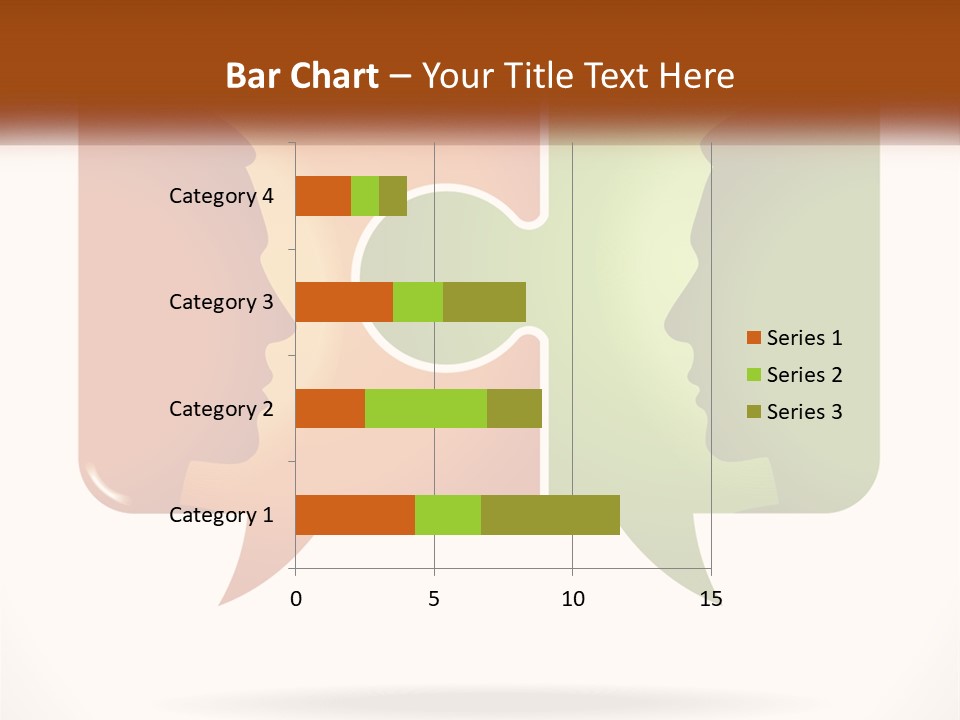 Bar Chart – Your Title Text Here

Category 4
Category 3
Category 2
Category 1

0 5 10 15

Series 1
Series 2
Series 3